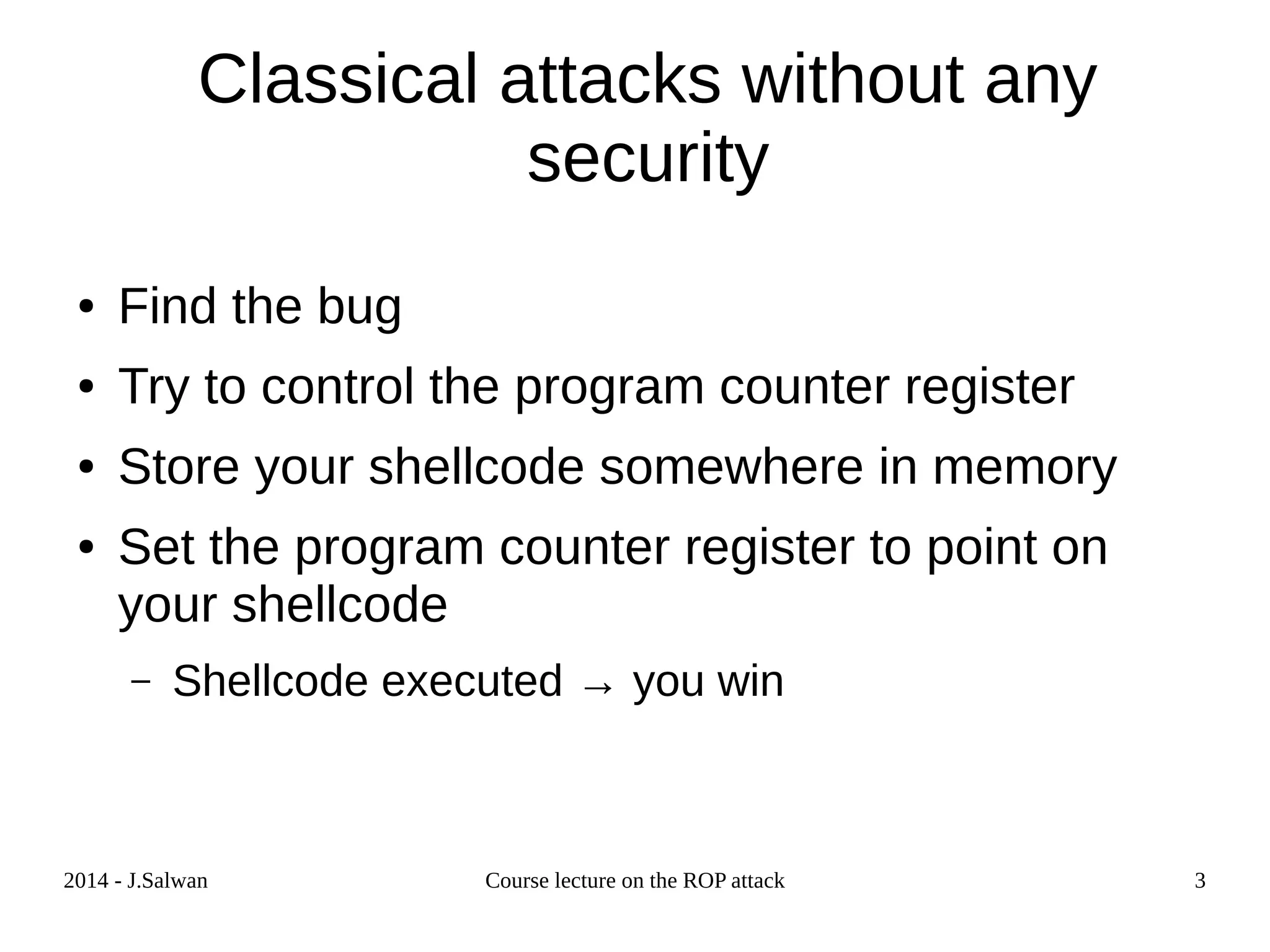 Classical attacks without any security

• Find the bug
• Try to control the program counter register
• Store your shellcode somewhere in memory
• Set the program counter register to point on your shellcode
– Shellcode executed → you win

2014 - J.Salwan

Course lecture on the ROP attack

3